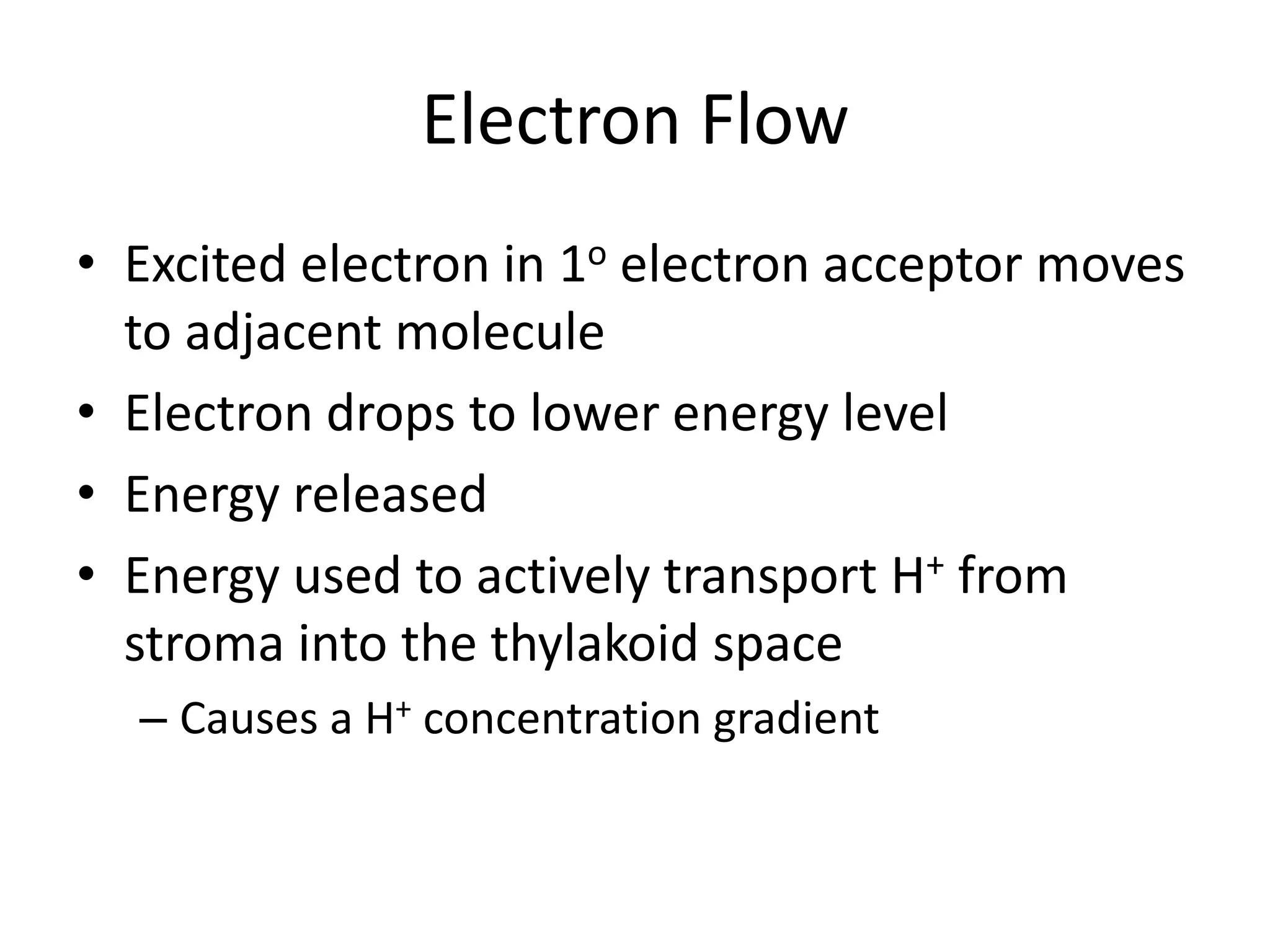 Electron Flow

• Excited electron in $1^o$ electron acceptor moves to adjacent molecule
• Electron drops to lower energy level
• Energy released
• Energy used to actively transport $H^+$ from stroma into the thylakoid space
– Causes a $H^+$ concentration gradient